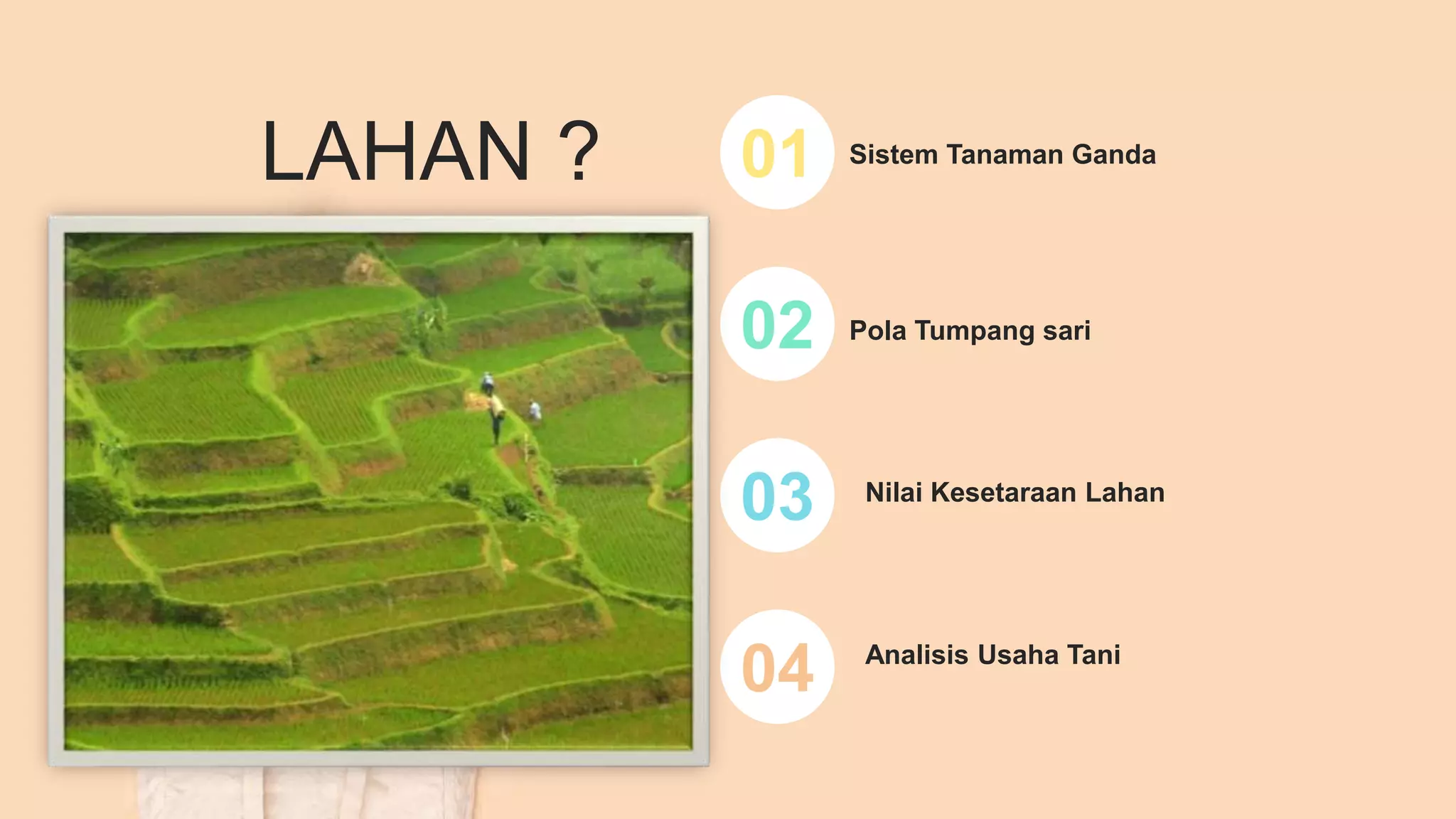 LAHAN ?

01 Sistem Tanaman Ganda

02 Pola Tumpang sari

03 Nilai Kesetaraan Lahan

04 Analisis Usaha Tani